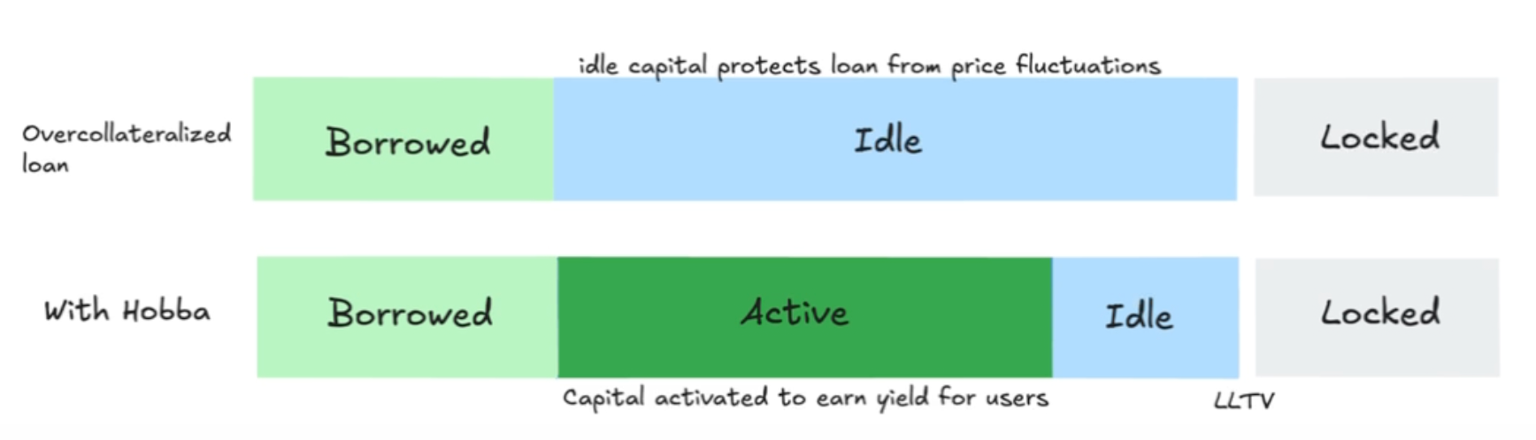 idle capital protects loan from price fluctuations

Overcollateralized loan

Borrowed

Idle

Locked

With Hobba

Borrowed

Active

Idle

Locked

Capital activated to earn yield for users

LLTV